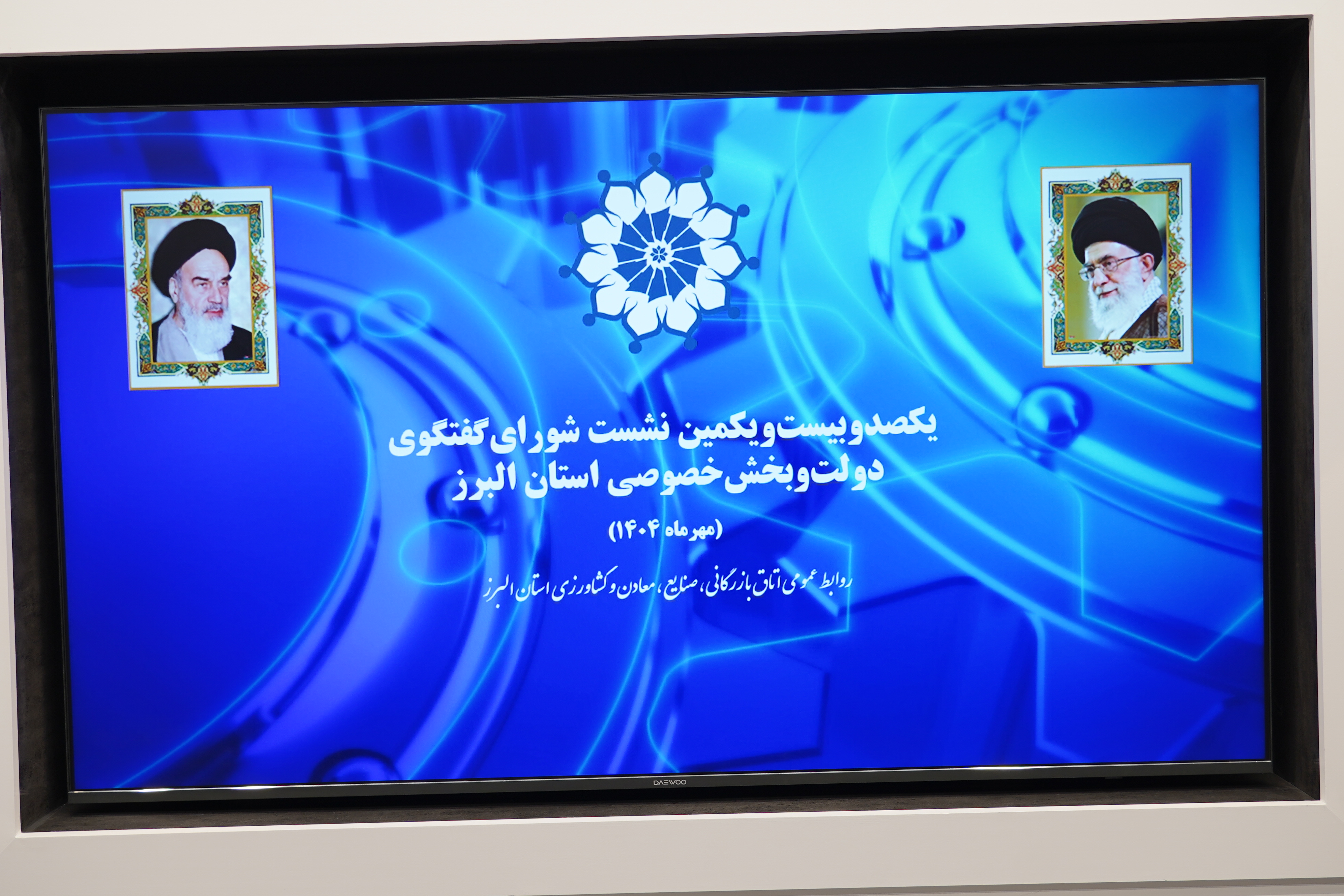 یکصدوبیست‌ویکمین نشست شورای گفتگوی دولت‌وبخش خصوصی استان البرز

(مهرماه ۱۴۰۴)

روابط عمومی اتاق بازرگانی، صنایع، معادن و کشاورزی استان البرز

DAEWOO